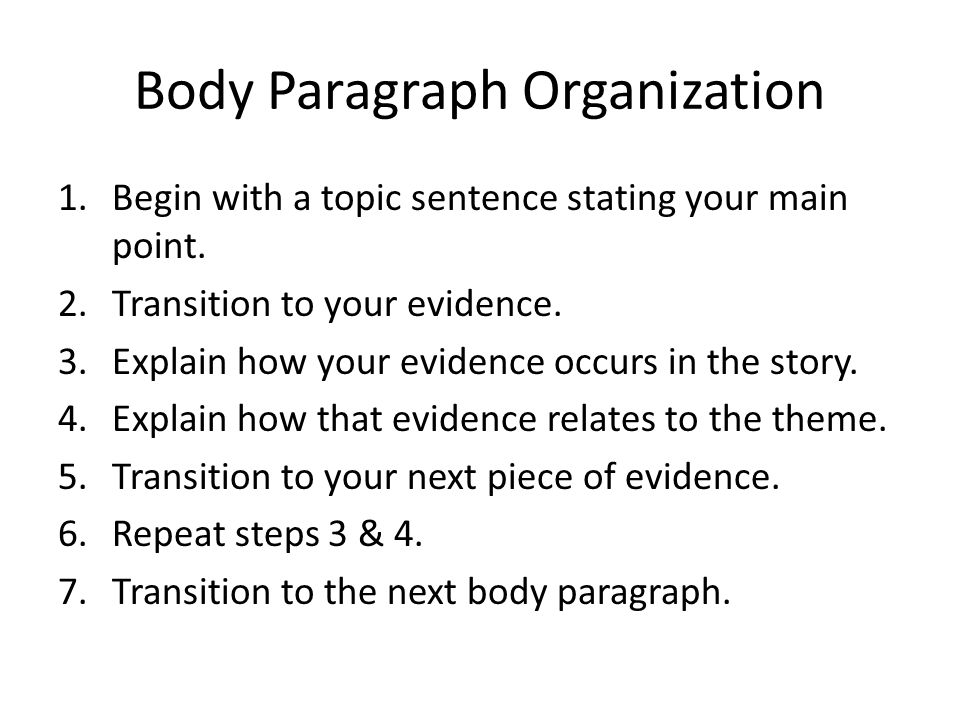 Body Paragraph Organization

1. Begin with a topic sentence stating your main point.
2. Transition to your evidence.
3. Explain how your evidence occurs in the story.
4. Explain how that evidence relates to the theme.
5. Transition to your next piece of evidence.
6. Repeat steps 3 & 4.
7. Transition to the next body paragraph.